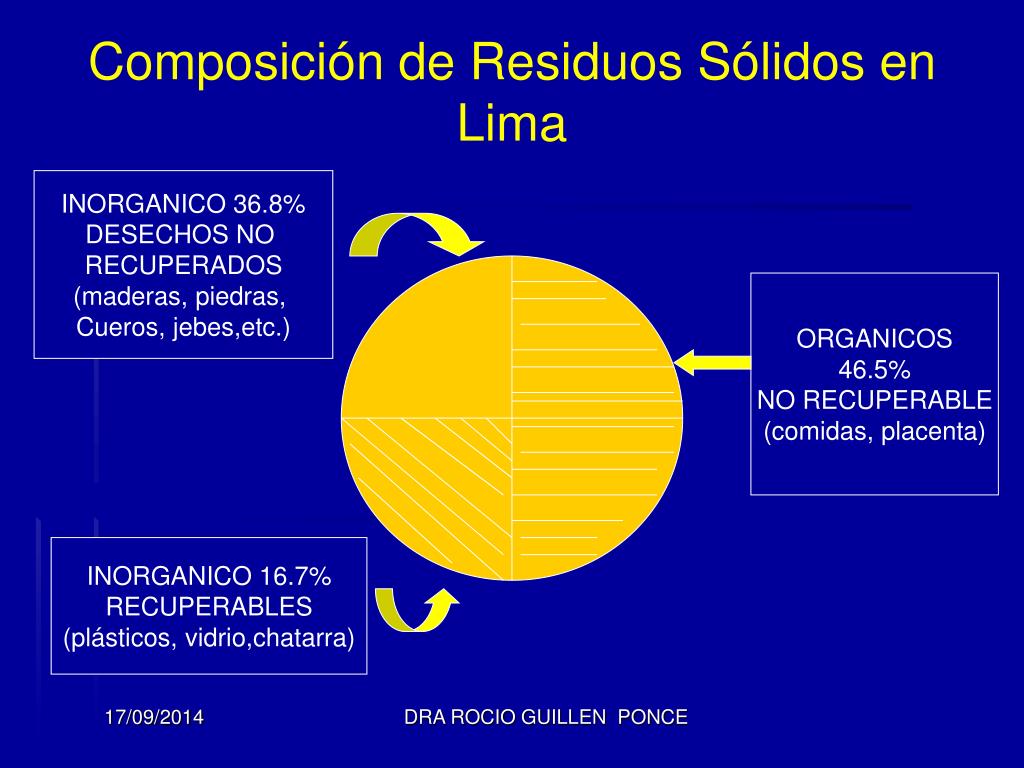 Composición de Residuos Sólidos en Lima

INORGANICO 36.8%
DESECHOS NO RECUPERADOS
(maderas, piedras, Cueros, jebes,etc.)

ORGANICOS
46.5%
NO RECUPERABLE
(comidas, placenta)

INORGANICO 16.7%
RECUPERABLES
(plásticos, vidrio,chatarra)

17/09/2014

DRA ROCIO GUILLEN PONCE